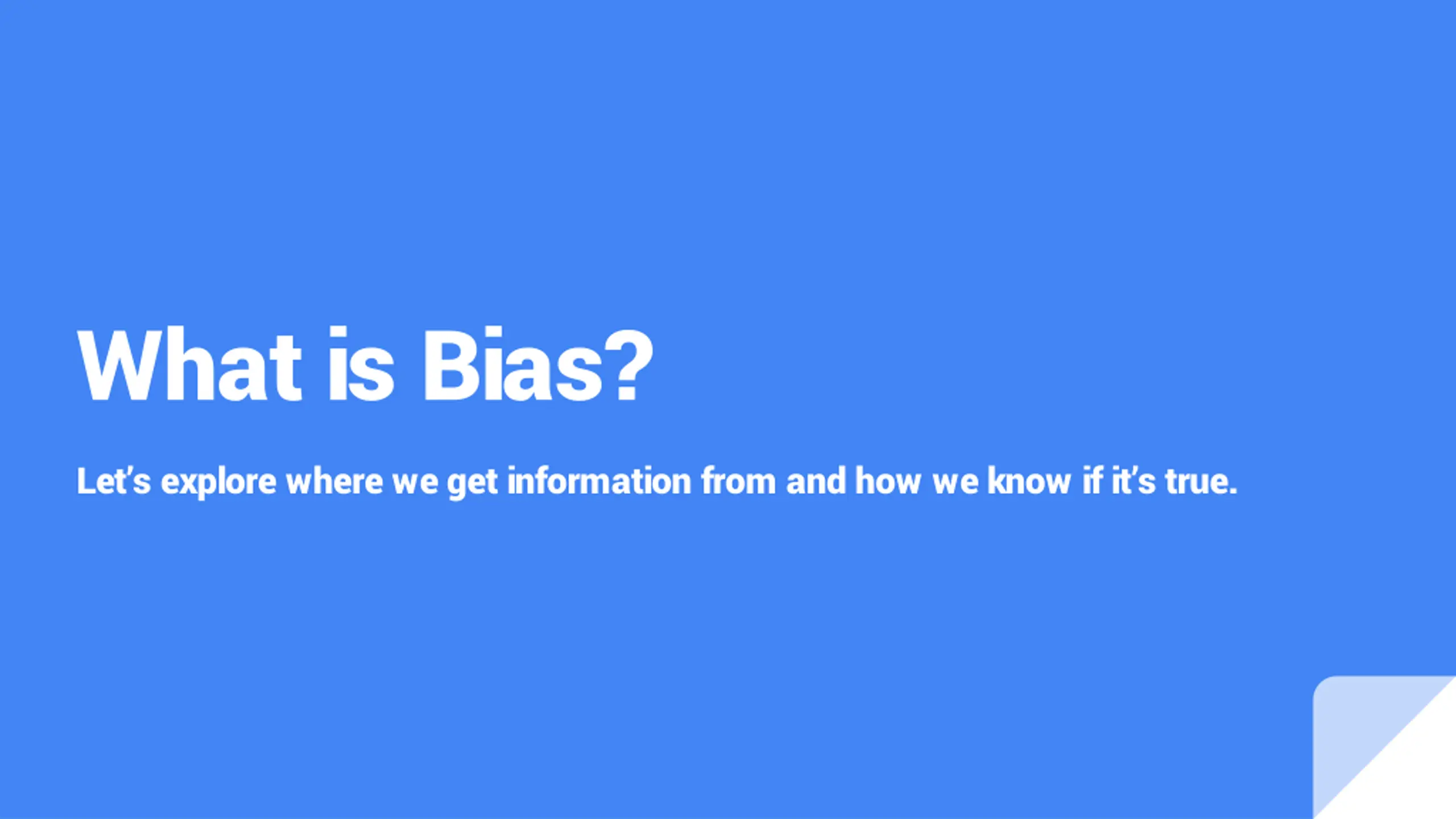 What is Bias?

Let’s explore where we get information from and how we know if it’s true.